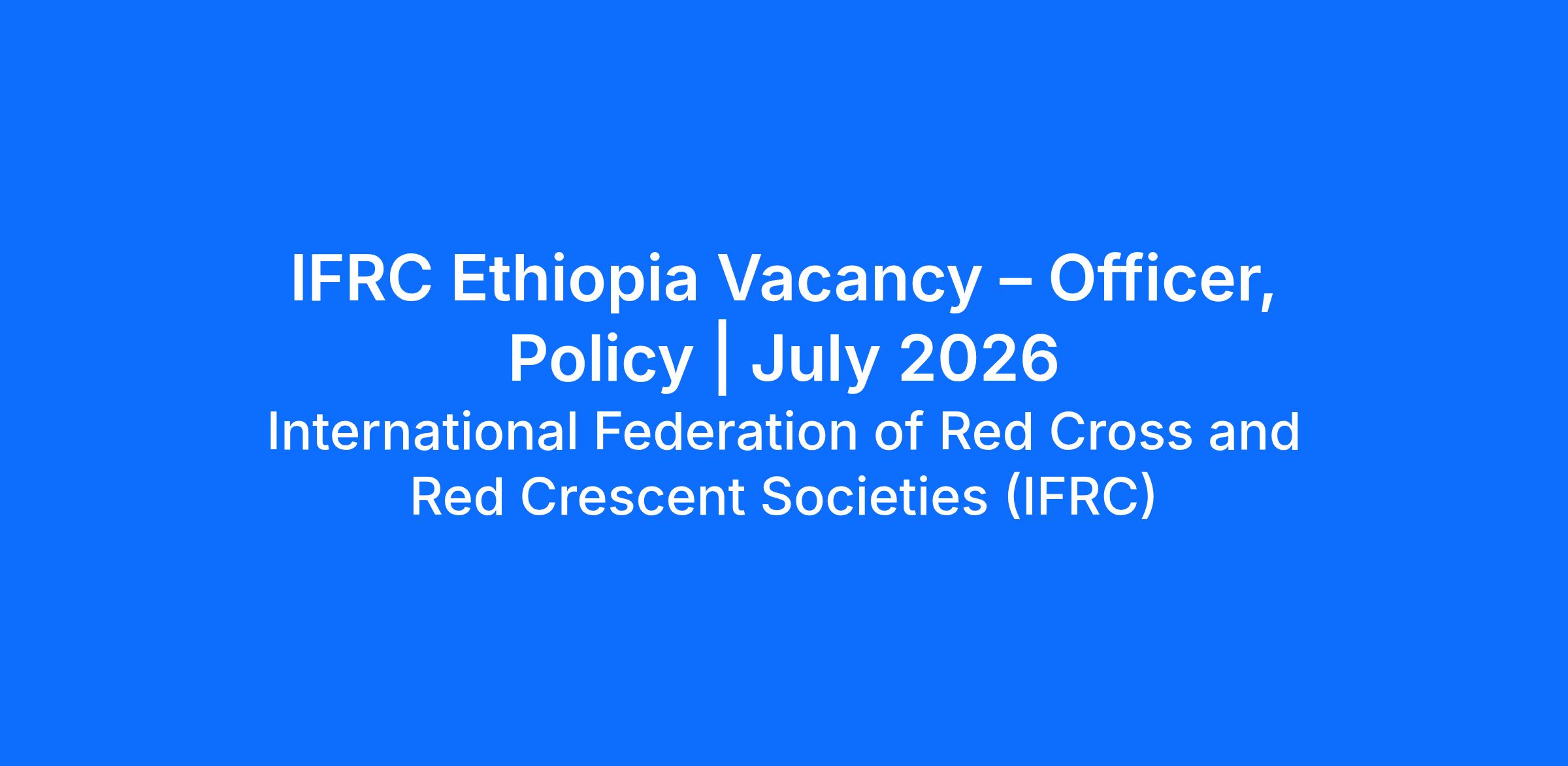 IFRC Ethiopia Vacancy – Officer, Policy | July 2026

International Federation of Red Cross and Red Crescent Societies (IFRC)